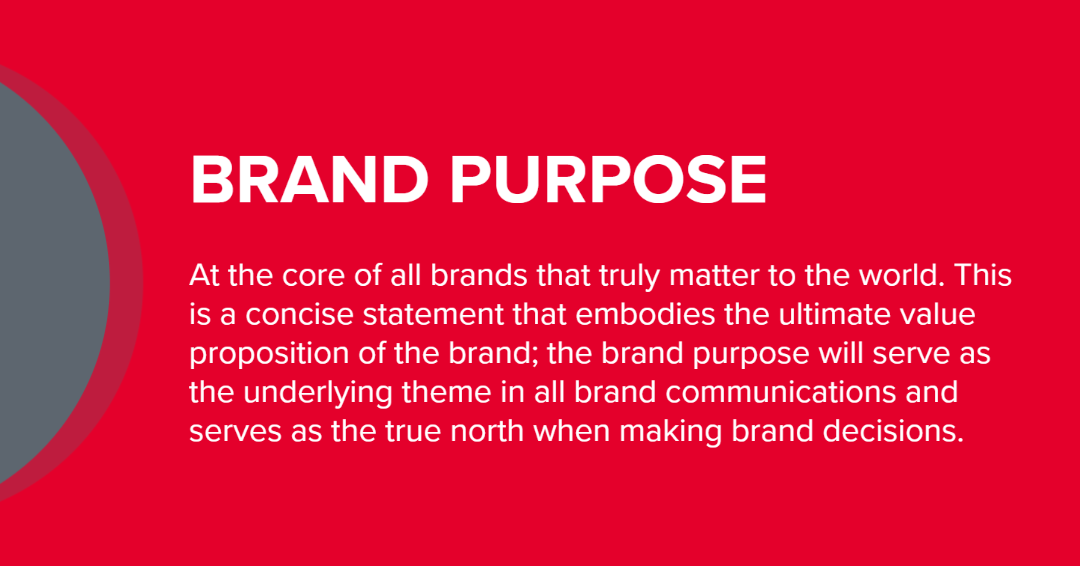 BRAND PURPOSE

At the core of all brands that truly matter to the world. This is a concise statement that embodies the ultimate value proposition of the brand; the brand purpose will serve as the underlying theme in all brand communications and serves as the true north when making brand decisions.